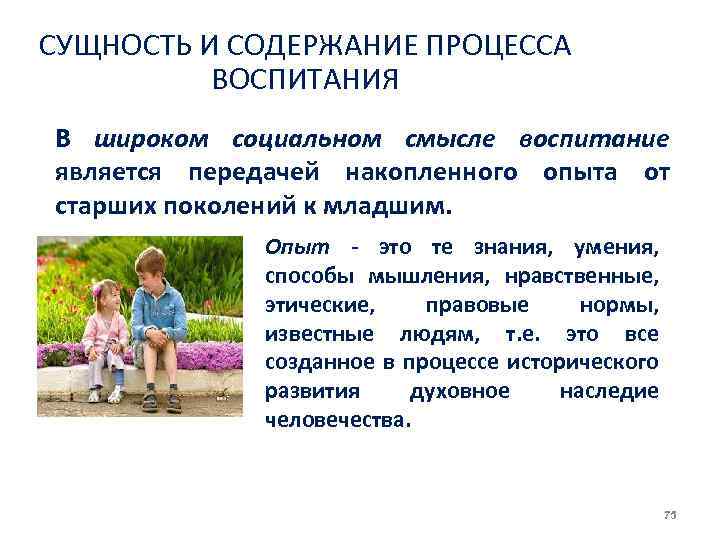 СУЩНОСТЬ И СОДЕРЖАНИЕ ПРОЦЕССА ВОСПИТАНИЯ

В широком социальном смысле воспитание является передачей накопленного опыта от старших поколений к младшим.

Опыт - это те знания, умения, способы мышления, нравственные, этические, правовые нормы, известные людям, т.е. это все созданное в процессе исторического развития духовное наследие человечества.

75